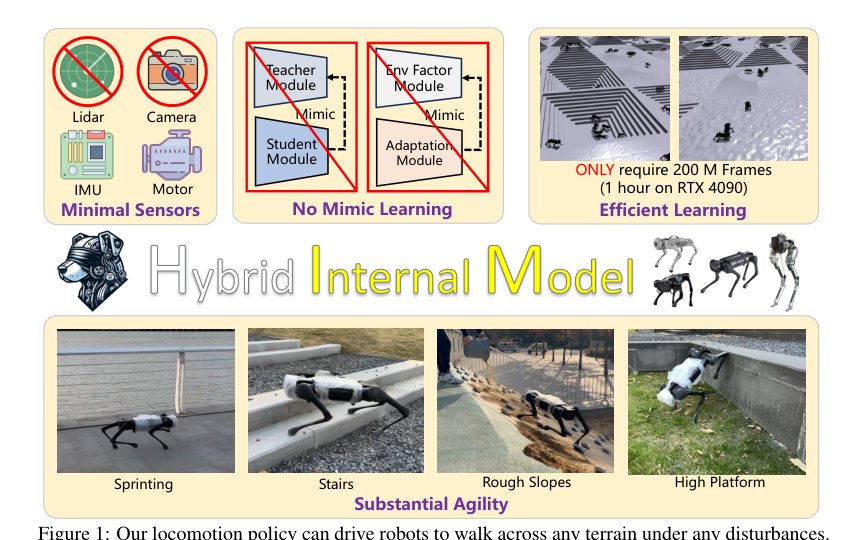 Lidar
Camera
IMU
Motor
Minimal Sensors

Teacher Module
Mimic
Student Module
Env Factor Module
Mimic
Adaptation Module
No Mimic Learning

ONLY require 200 M Frames (1 hour on RTX 4090)
Efficient Learning

Hybrid Internal Model

Sprinting
Stairs
Rough Slopes
High Platform
Substantial Agility

Figure 1: Our locomotion policy can drive robots to walk across any terrain under any disturbances.